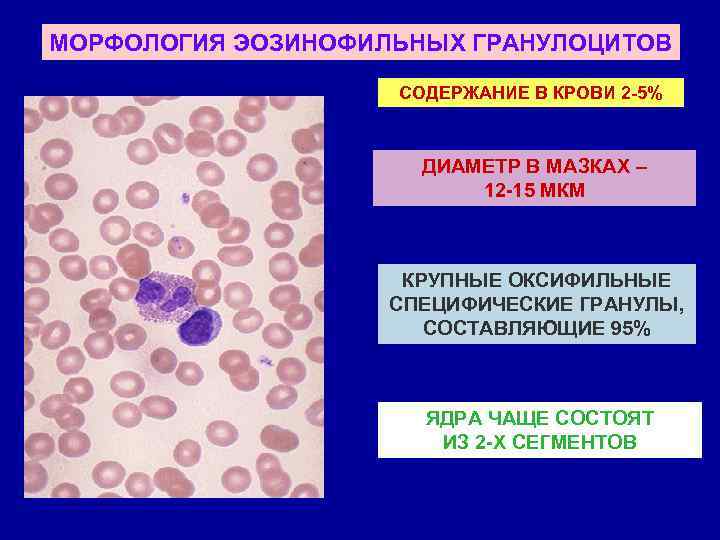 МОРФОЛОГИЯ ЭОЗИНОФИЛЬНЫХ ГРАНУЛОЦИТОВ

СОДЕРЖАНИЕ В КРОВИ 2-5%

ДИАМЕТР В МАЗКАХ – 12-15 МКМ

КРУПНЫЕ ОКСИФИЛЬНЫЕ СПЕЦИФИЧЕСКИЕ ГРАНУЛЫ, СОСТАВЛЯЮЩИЕ 95%

ЯДРА ЧАЩЕ СОСТОЯТ ИЗ 2-Х СЕГМЕНТОВ